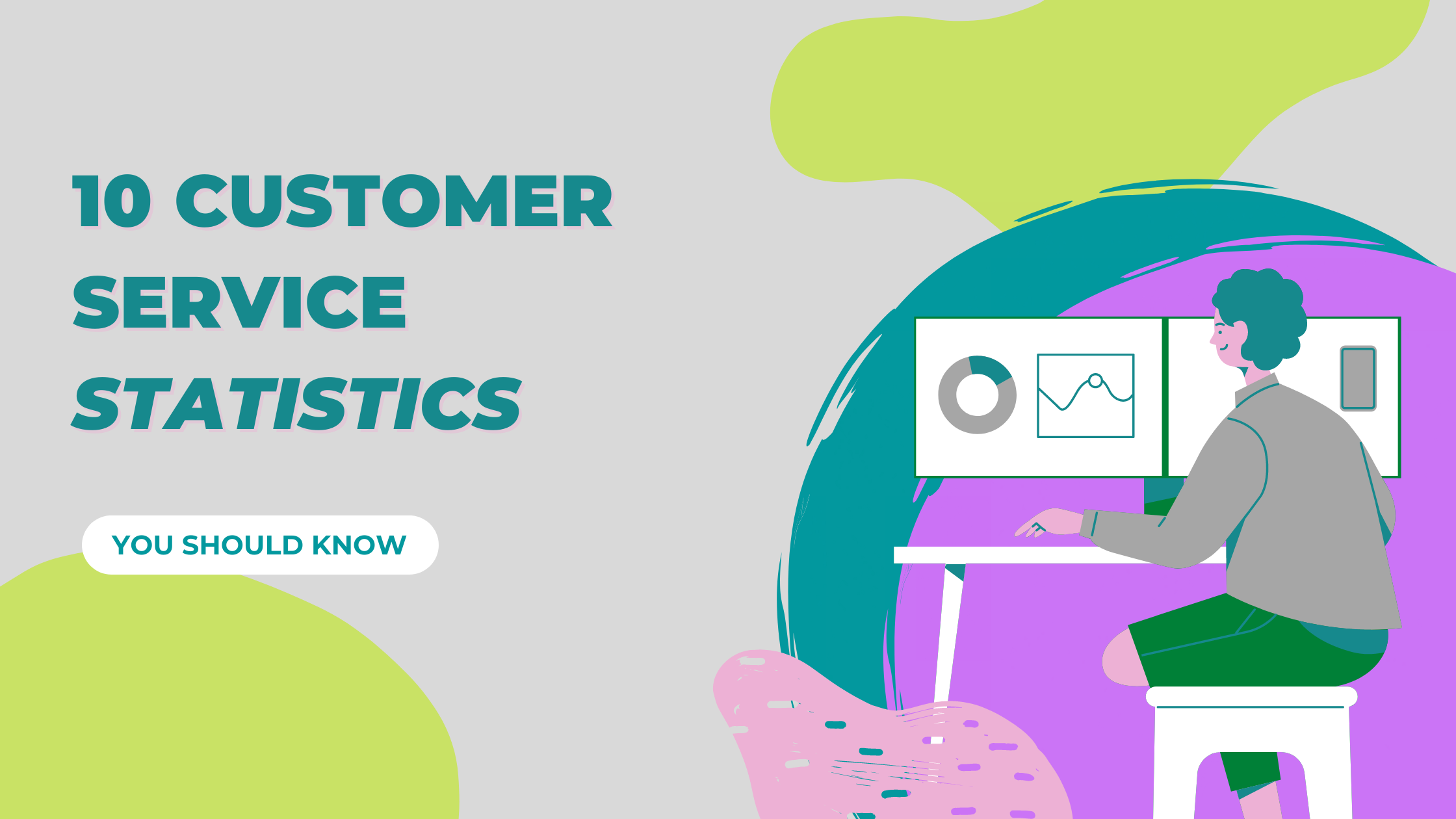 10 CUSTOMER SERVICE STATISTICS

YOU SHOULD KNOW